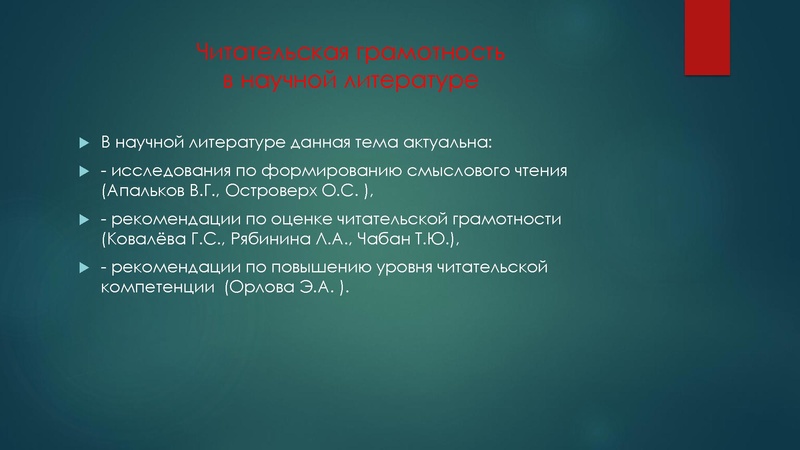 Читательская грамотность в научной литературе

В научной литературе данная тема актуальна:

- исследования по формированию смыслового чтения (Апальков В.Г., Островерх О.С. ),

- рекомендации по оценке читательской грамотности (Ковалёва Г.С., Рябинина Л.А., Чабан Т.Ю.),

- рекомендации по повышению уровня читательской компетенции (Орлова Э.А. ).